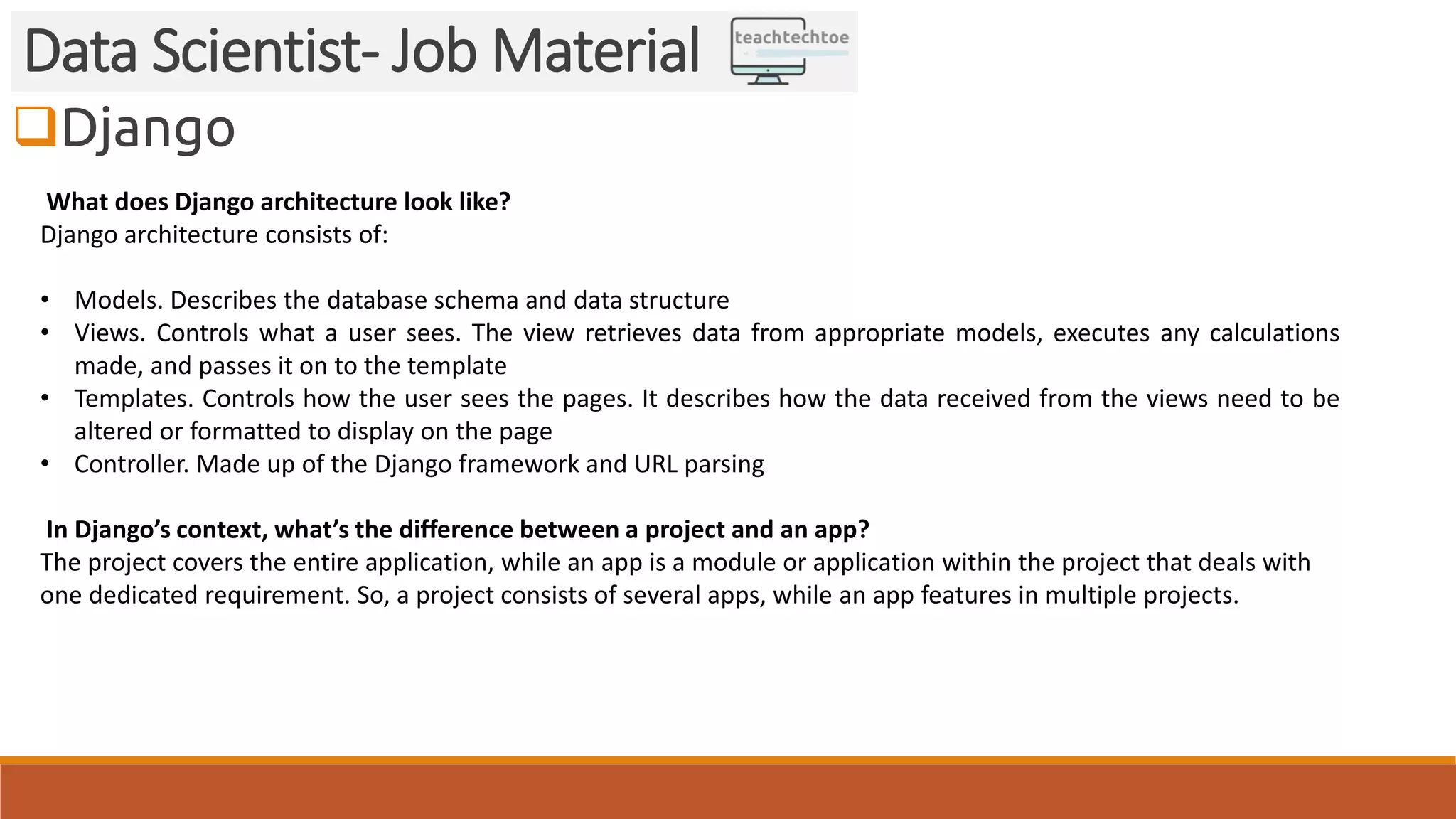 Data Scientist- Job Material

teachtechtoe

❑Django

What does Django architecture look like?

Django architecture consists of:

• Models. Describes the database schema and data structure
• Views. Controls what a user sees. The view retrieves data from appropriate models, executes any calculations made, and passes it on to the template
• Templates. Controls how the user sees the pages. It describes how the data received from the views need to be altered or formatted to display on the page
• Controller. Made up of the Django framework and URL parsing

In Django's context, what's the difference between a project and an app?

The project covers the entire application, while an app is a module or application within the project that deals with one dedicated requirement. So, a project consists of several apps, while an app features in multiple projects.